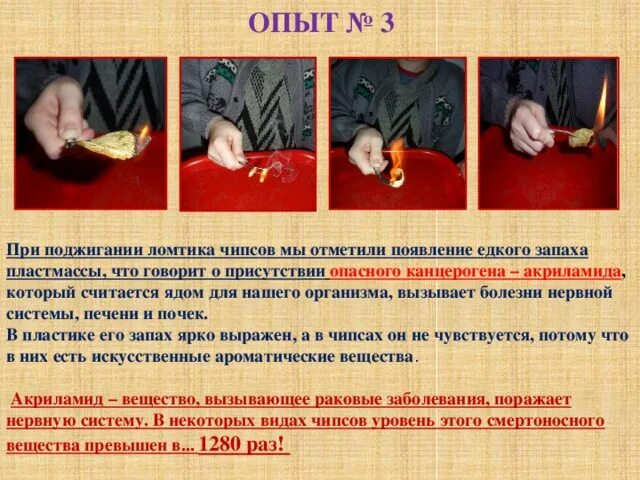 ОПЫТ № 3

При поджигании ломтика чипсов мы отметили появление едкого запаха пластмассы, что говорит о присутствии опасного канцерогена – акриламида, который считается ядом для нашего организма, вызывает болезни нервной системы, печени и почек.
В пластике его запах ярко выражен, а в чипсах он не чувствуется, потому что в них есть искусственные ароматические вещества.

Акриламид – вещество, вызывающее раковые заболевания, поражает нервную систему. В некоторых видах чипсов уровень этого смертоносного вещества превышен в... 1280 раз!